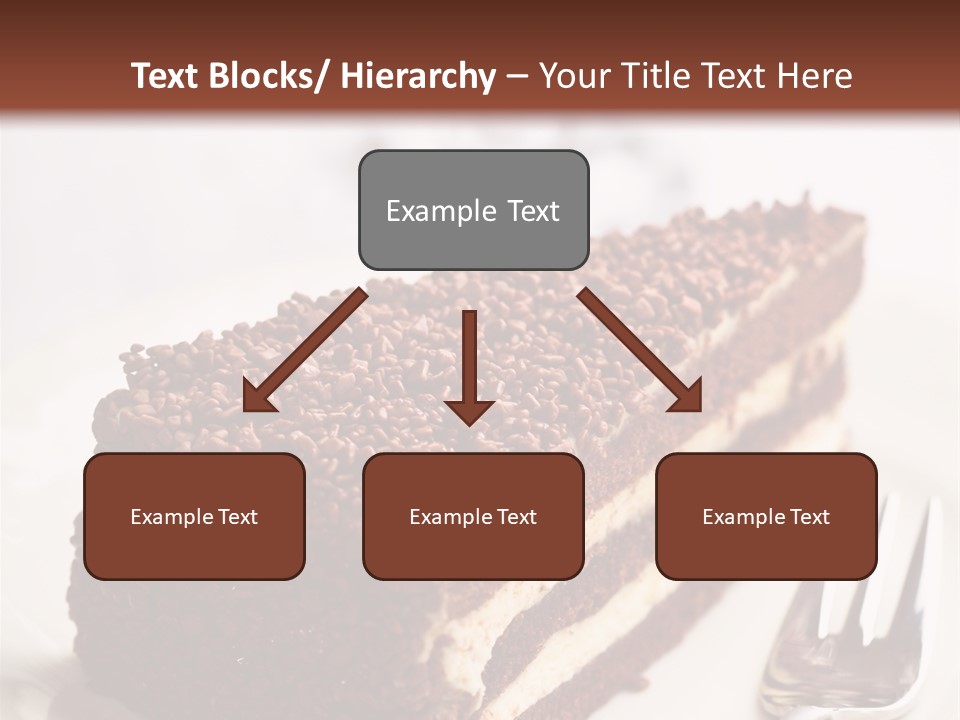 Text Blocks/ Hierarchy – Your Title Text Here

Example Text

Example Text

Example Text

Example Text